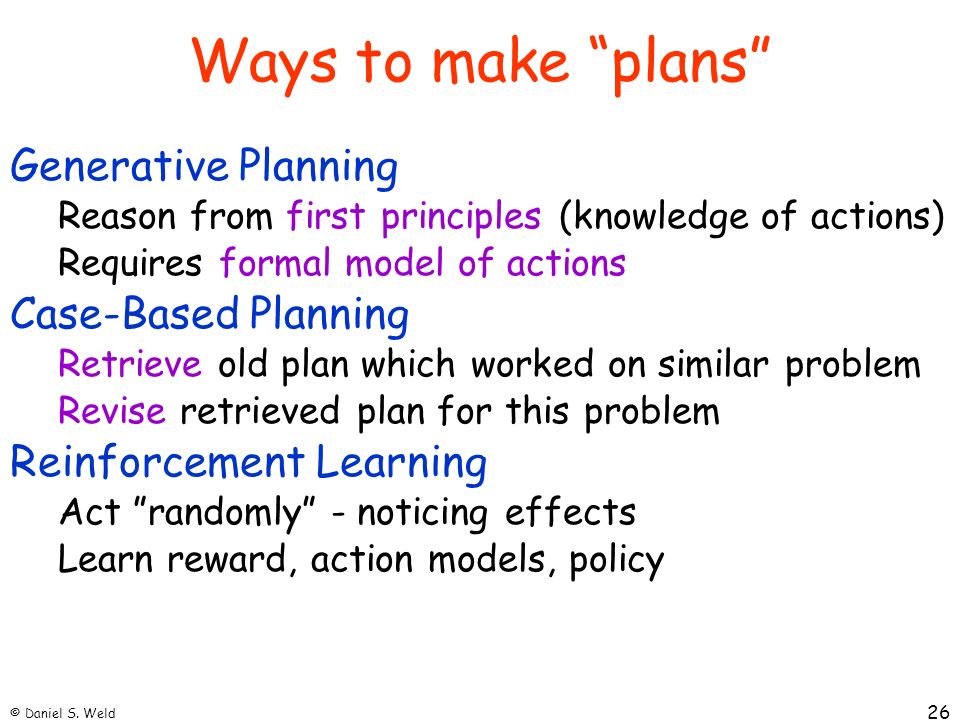 Ways to make “plans”

Generative Planning

Reason from first principles (knowledge of actions)

Requires formal model of actions

Case-Based Planning

Retrieve old plan which worked on similar problem

Revise retrieved plan for this problem

Reinforcement Learning

Act ”randomly” - noticing effects

Learn reward, action models, policy

© Daniel S. Weld

26